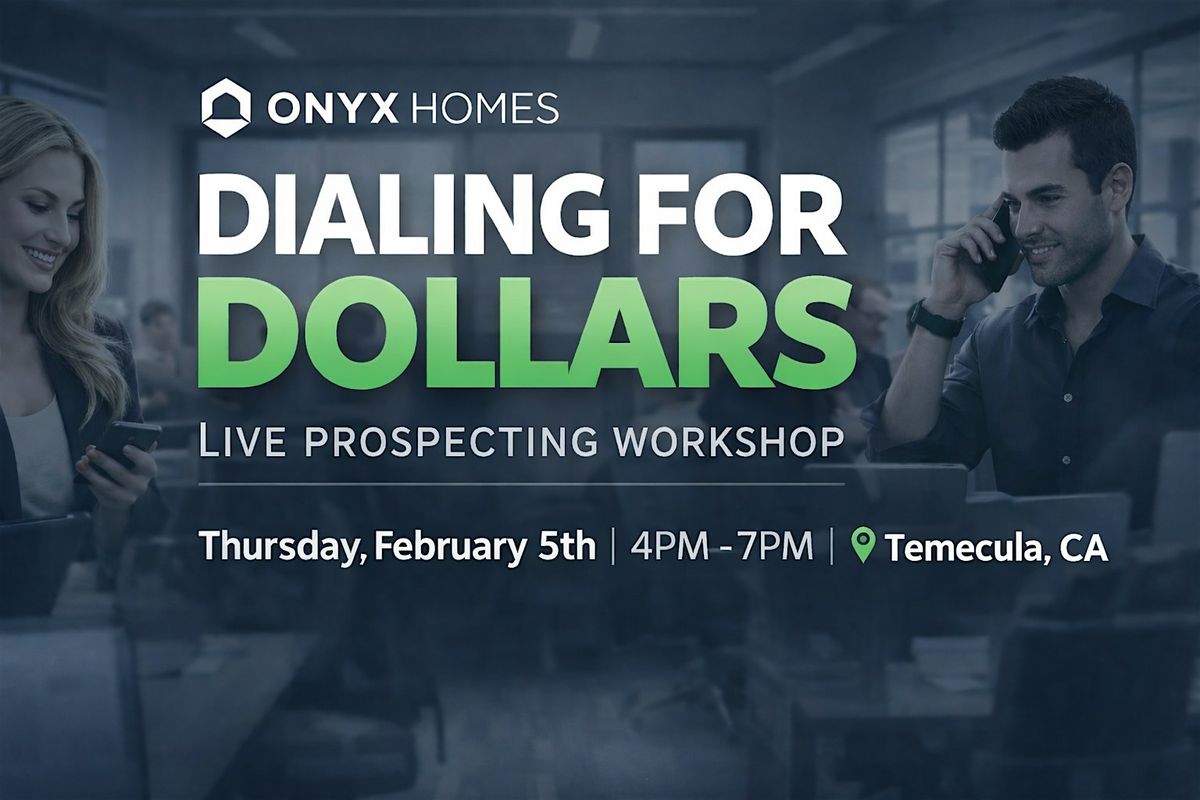 ONYX HOMES

DIALING FOR DOLLARS

LIVE PROSPECTING WORKSHOP

Thursday, February 5th | 4PM - 7PM | Temecula, CA